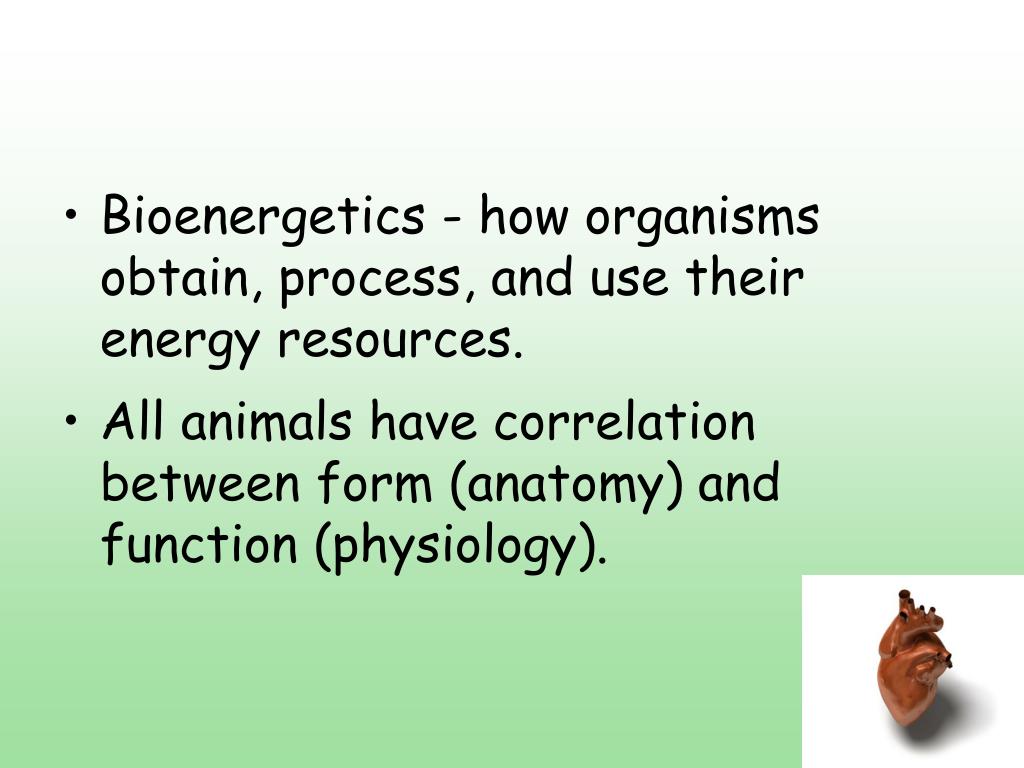 • Bioenergetics - how organisms obtain, process, and use their energy resources.

• All animals have correlation between form (anatomy) and function (physiology).